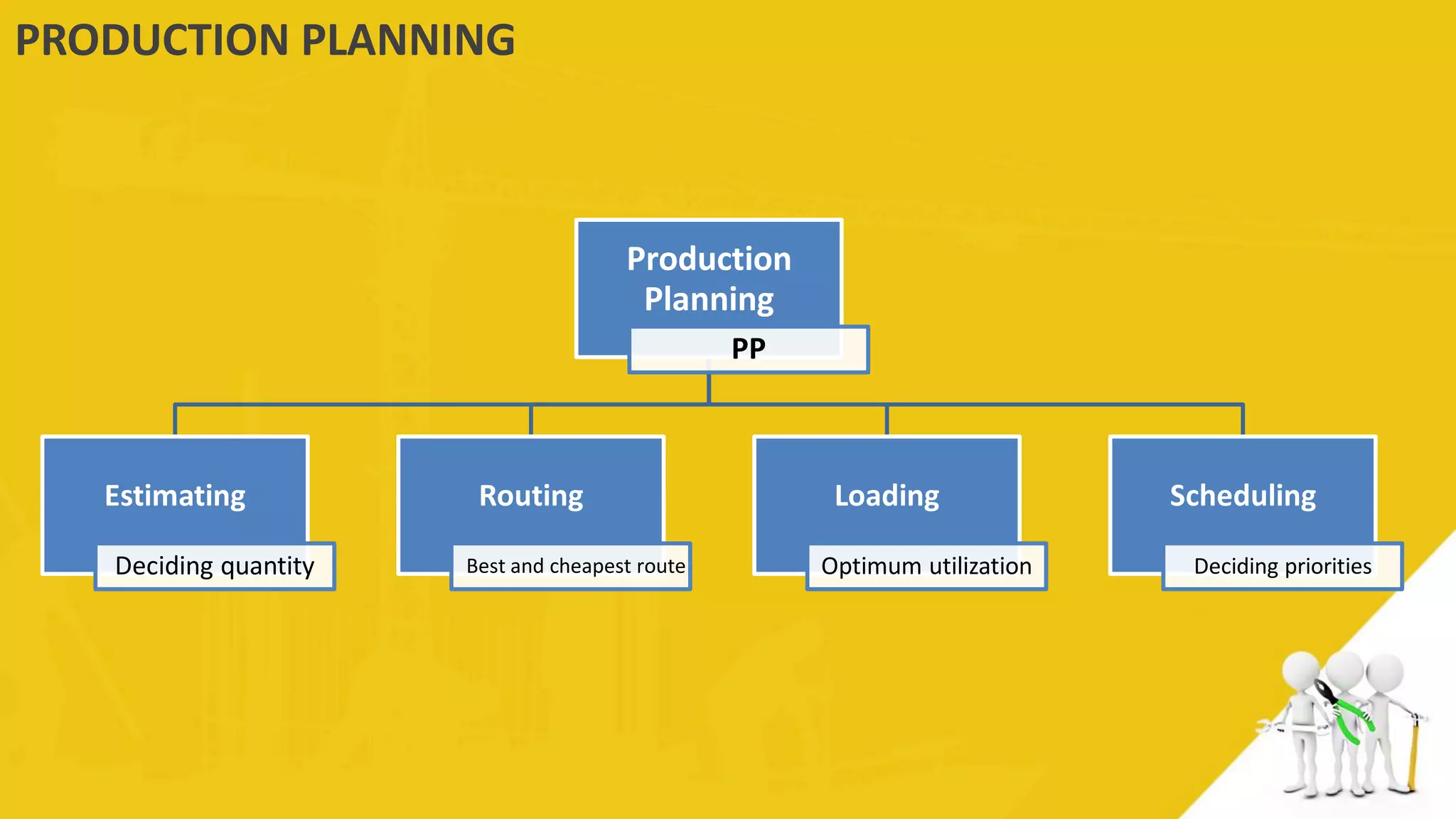 PRODUCTION PLANNING

Production Planning

PP

Estimating

Deciding quantity

Routing

Best and cheapest route

Loading

Optimum utilization

Scheduling

Deciding priorities